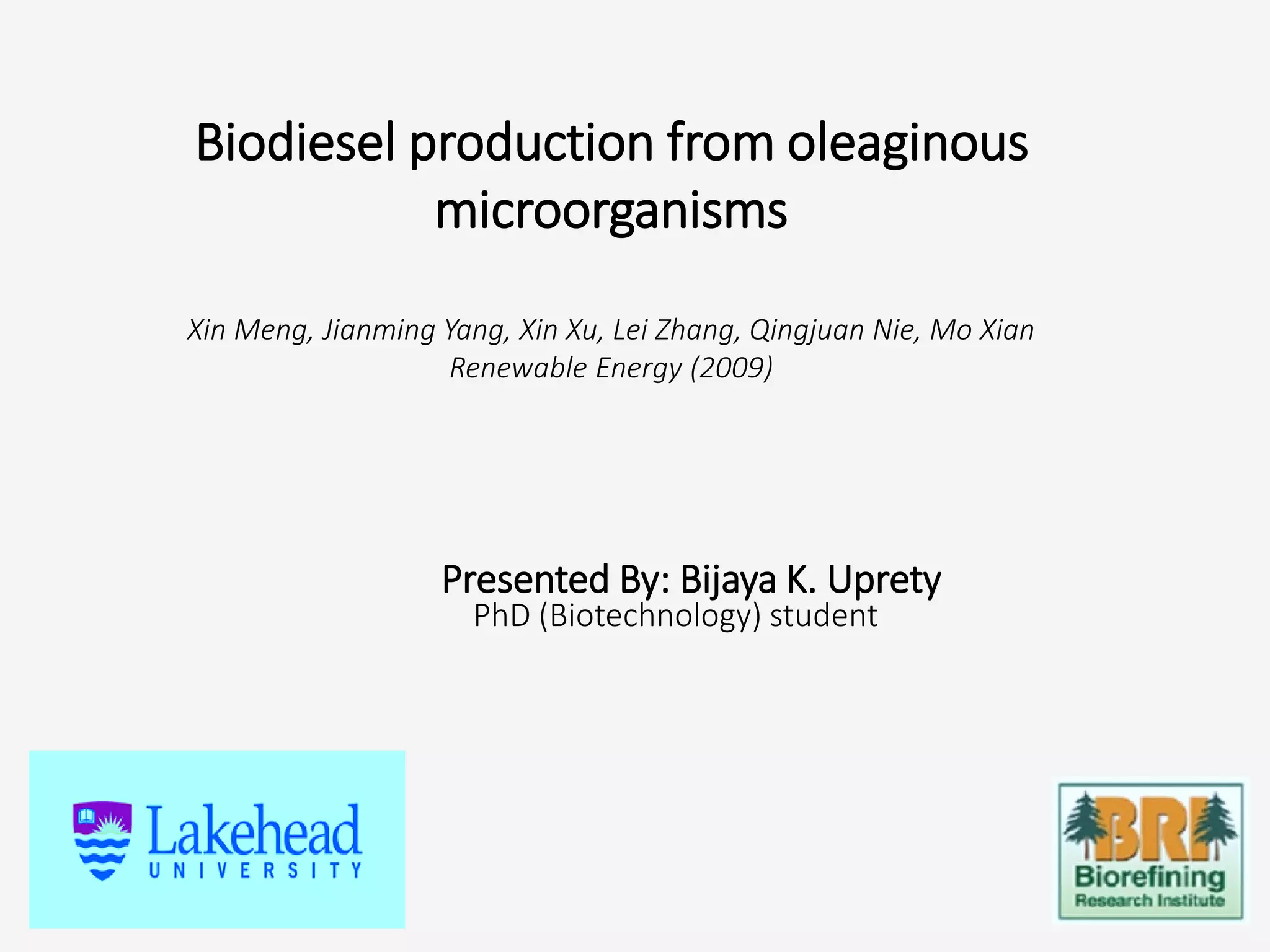 Biodiesel production from oleaginous microorganisms

Xin Meng, Jianming Yang, Xin Xu, Lei Zhang, Qingjuan Nie, Mo Xian
Renewable Energy (2009)

Presented By: Bijaya K. Uprety
PhD (Biotechnology) student

Lakehead
UNIVERSITY

BRI
Biorefining
Research Institute